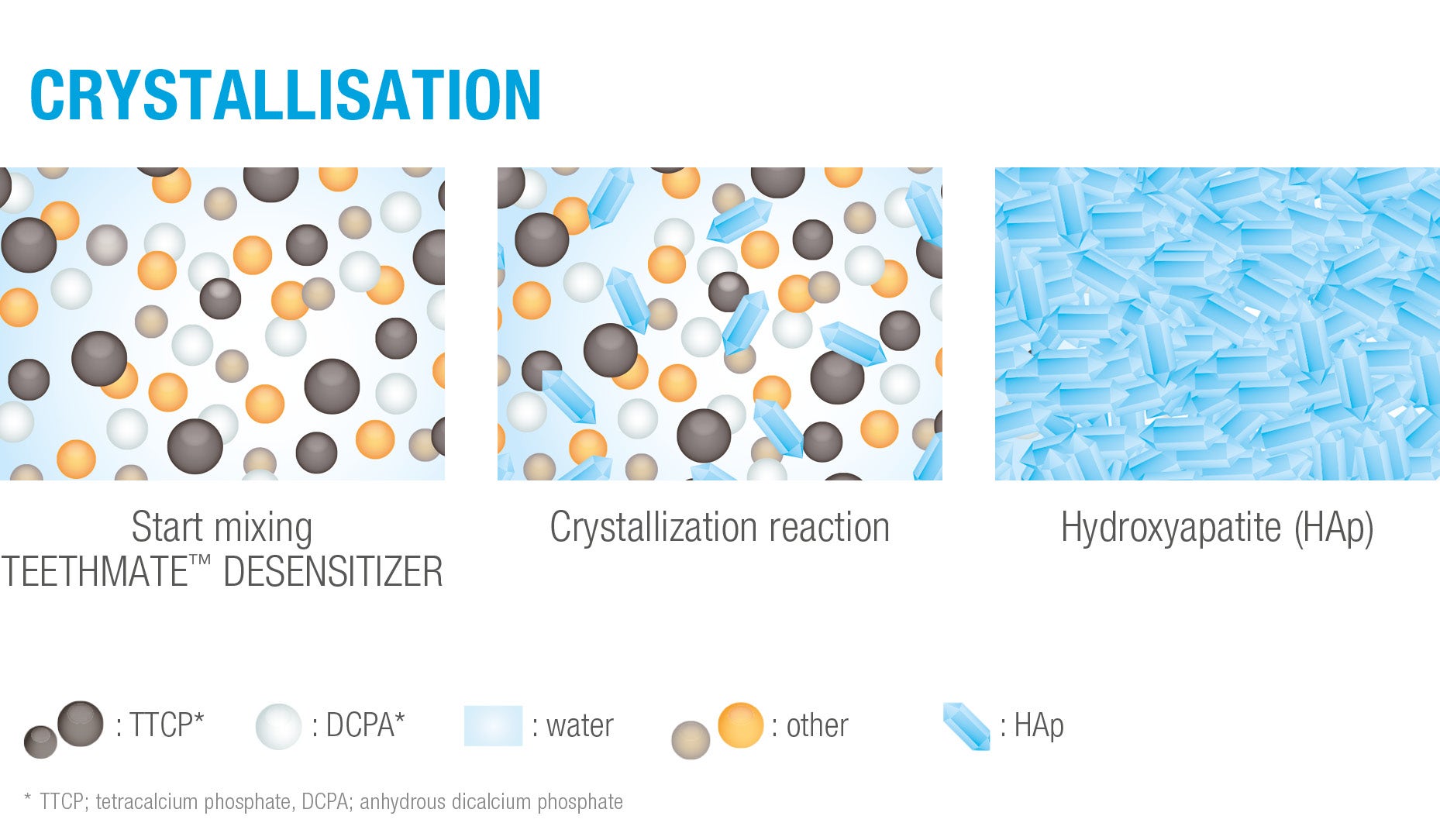 CRYSTALLISATION

Start mixing
TEETHMATE™ DESENSITIZER

Crystallization reaction

Hydroxyapatite (HAp)

: TTCP*

: DCPA*

: water

: other

: HAp

* TTCP; tetracalcium phosphate, DCPA; anhydrous dicalcium phosphate